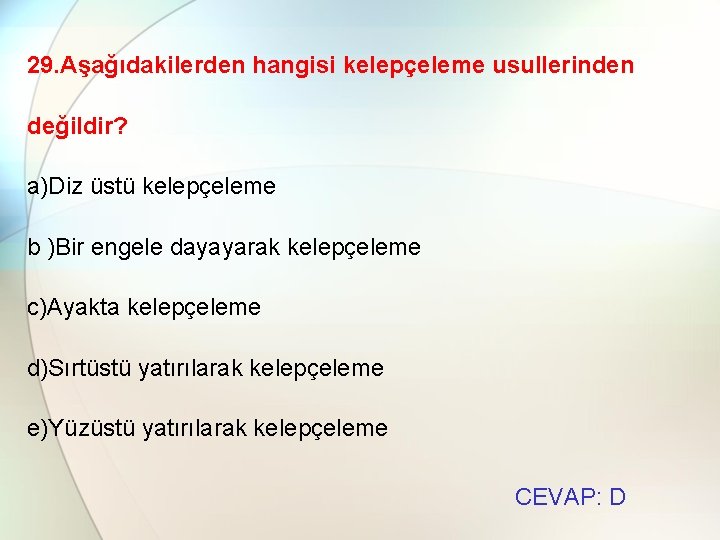 29.Aşağıdakilerden hangisi kelepçeleme usullerinden değildir?

a)Diz üstü kelepçeleme

b )Bir engele dayayarak kelepçeleme

c)Ayakta kelepçeleme

d)Sırtüstü yatırılarak kelepçeleme

e)Yüzüstü yatırılarak kelepçeleme

CEVAP: D